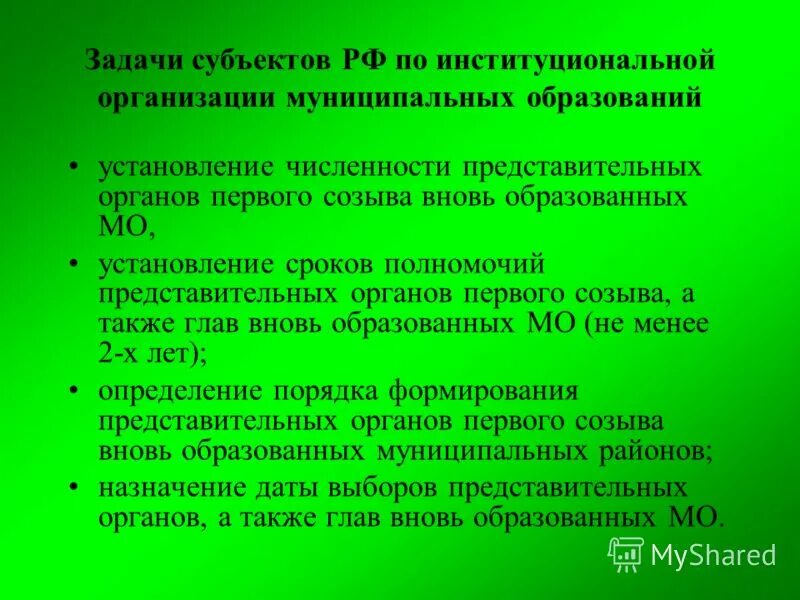 Задачи субъектов РФ по институциональной организации муниципальных образований

• установление численности представительных органов первого созыва вновь образованных МО,

• установление сроков полномочий представительных органов первого созыва, а также глав вновь образованных МО (не менее 2-х лет);

• определение порядка формирования представительных органов первого созыва вновь образованных муниципальных районов;

• назначение даты выборов представительных органов, а также глав вновь образованных МО.

MyShared